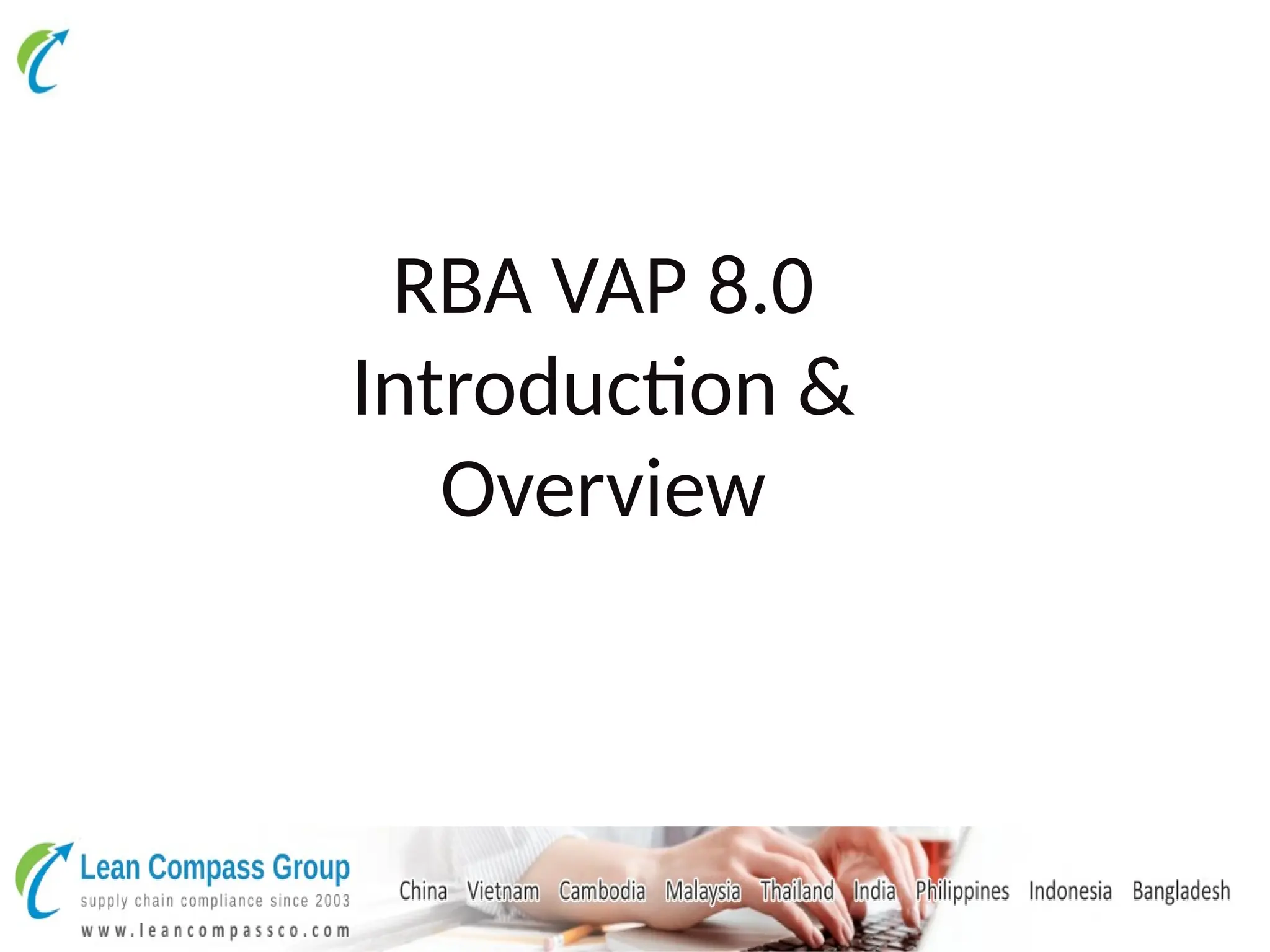 RBA VAP 8.0
Introduction &
Overview

Lean Compass Group
supply chain compliance since 2003
www.leancompassco.com

China Vietnam Cambodia Malaysia Thailand India Philippines Indonesia Bangladesh